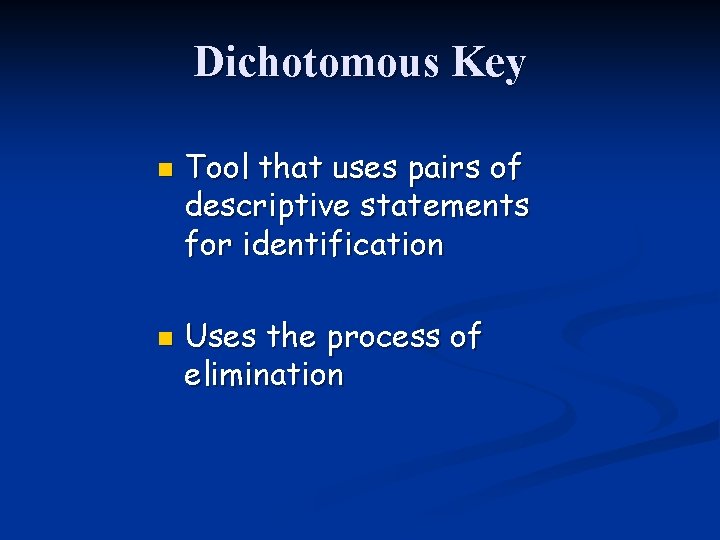 Dichotomous Key

- Tool that uses pairs of descriptive statements for identification

- Uses the process of elimination